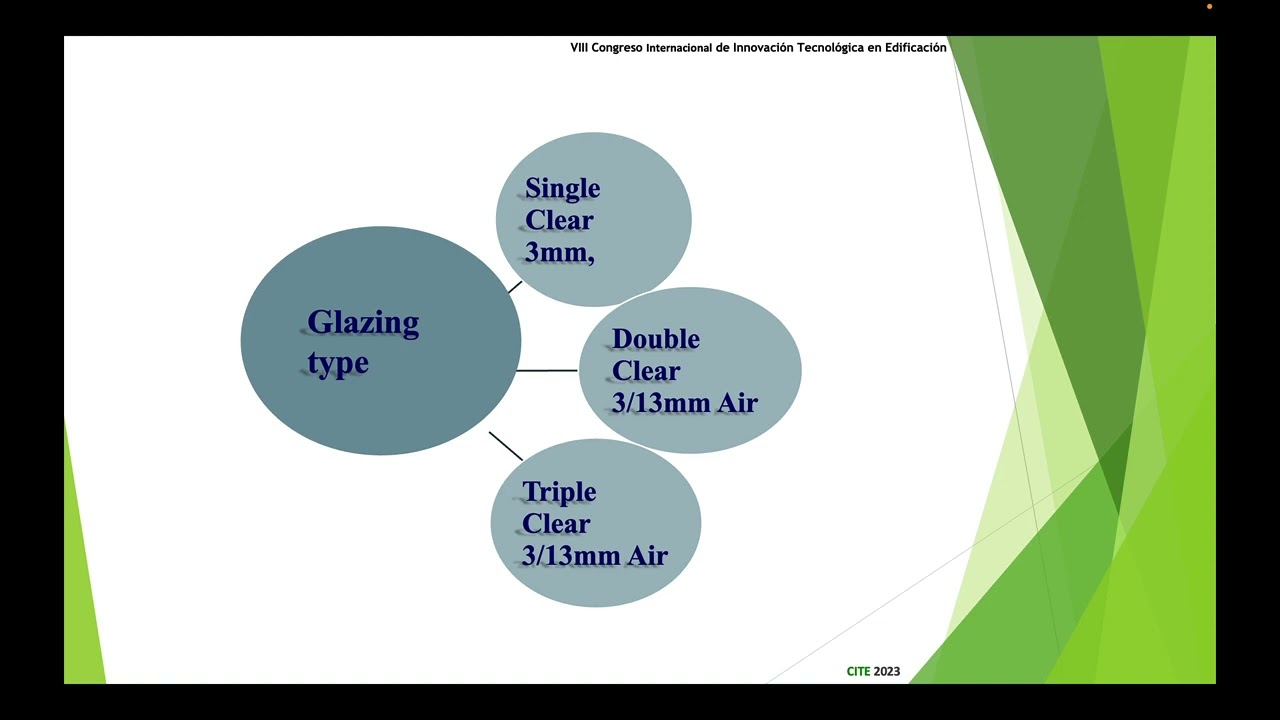 VIII Congreso Internacional de Innovación Tecnológica en Edificación

Glazing type

Single Clear 3mm,

Double Clear 3/13mm Air

Triple Clear 3/13mm Air

CITE 2023